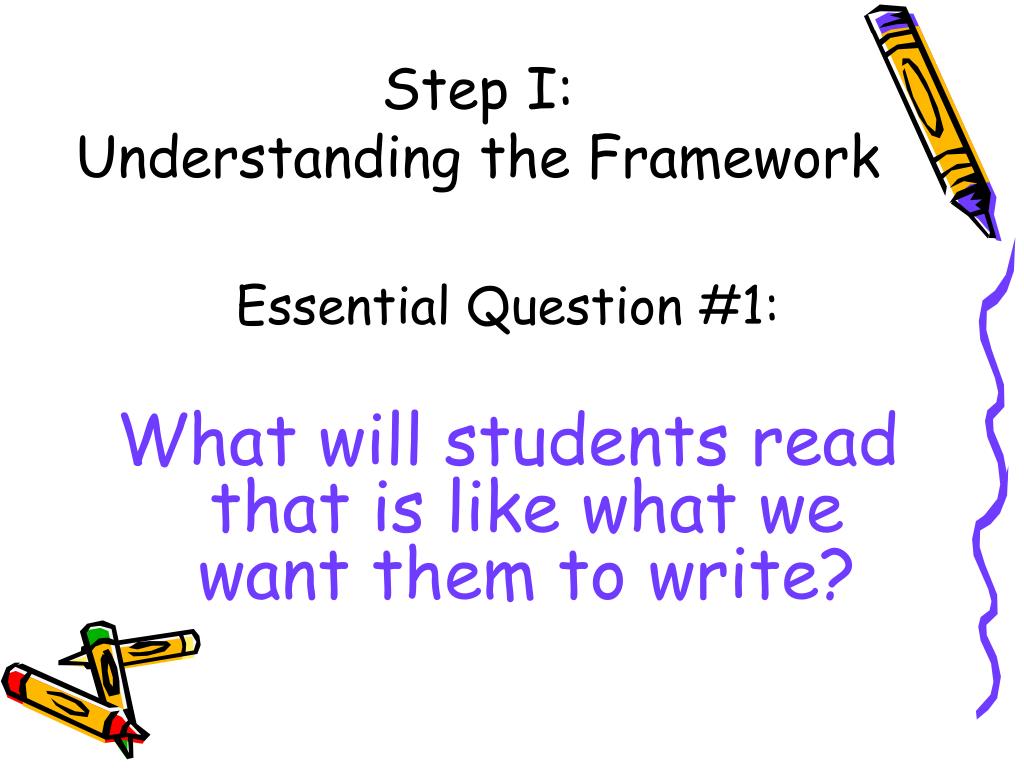 Step I:
Understanding the Framework

Essential Question #1:

What will students read that is like what we want them to write?